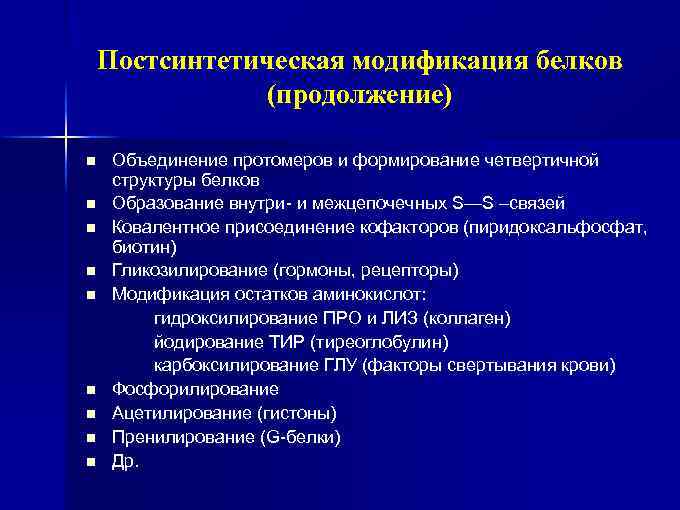 Постсинтетическая модификация белков (продолжение)

■ Объединение протомеров и формирование четвертичной структуры белков
■ Образование внутри- и межцепочечных S—S –связей
■ Ковалентное присоединение кофакторов (пиридоксальфосфат, биотин)
■ Гликозилирование (гормоны, рецепторы)
■ Модификация остатков аминокислот:
гидроксилирование ПРО и ЛИЗ (коллаген)
йодирование ТИР (тиреоглобулин)
карбоксилирование ГЛУ (факторы свертывания крови)
■ Фосфорилирование
■ Ацетилирование (гистоны)
■ Пренилирование (G-белки)
■ Др.